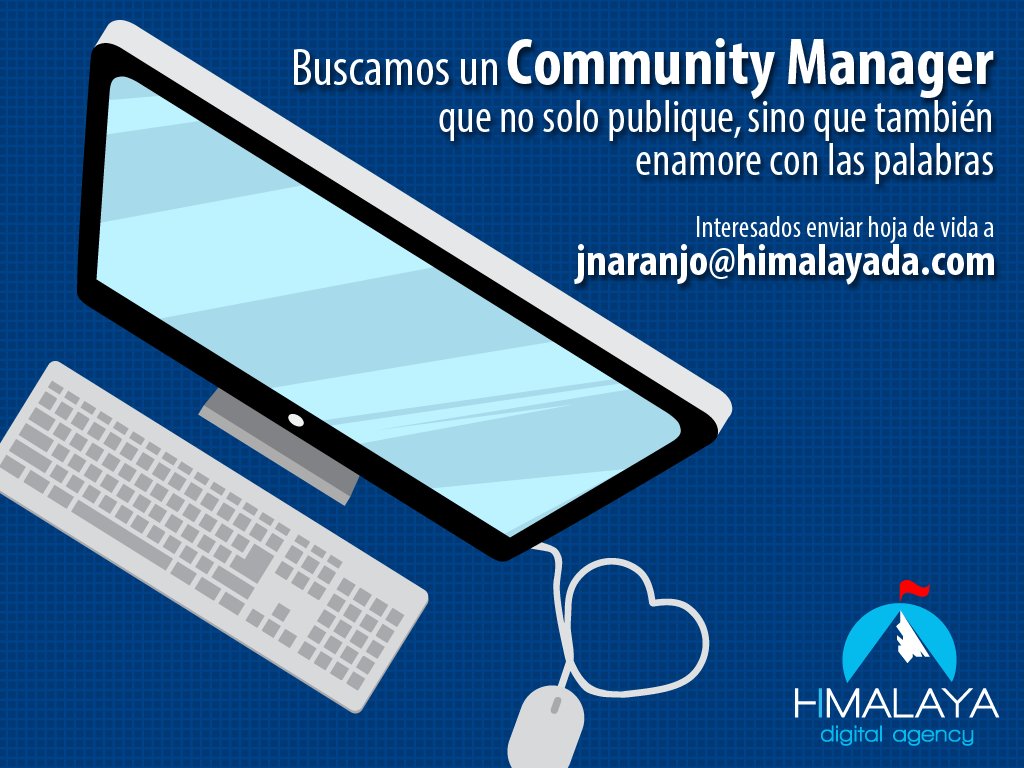 Buscamos un Community Manager
que no solo publique, sino que también enamore con las palabras

Interesados enviar hoja de vida a
jnaranjo@himalayada.com

HIMALAYA
digital agency